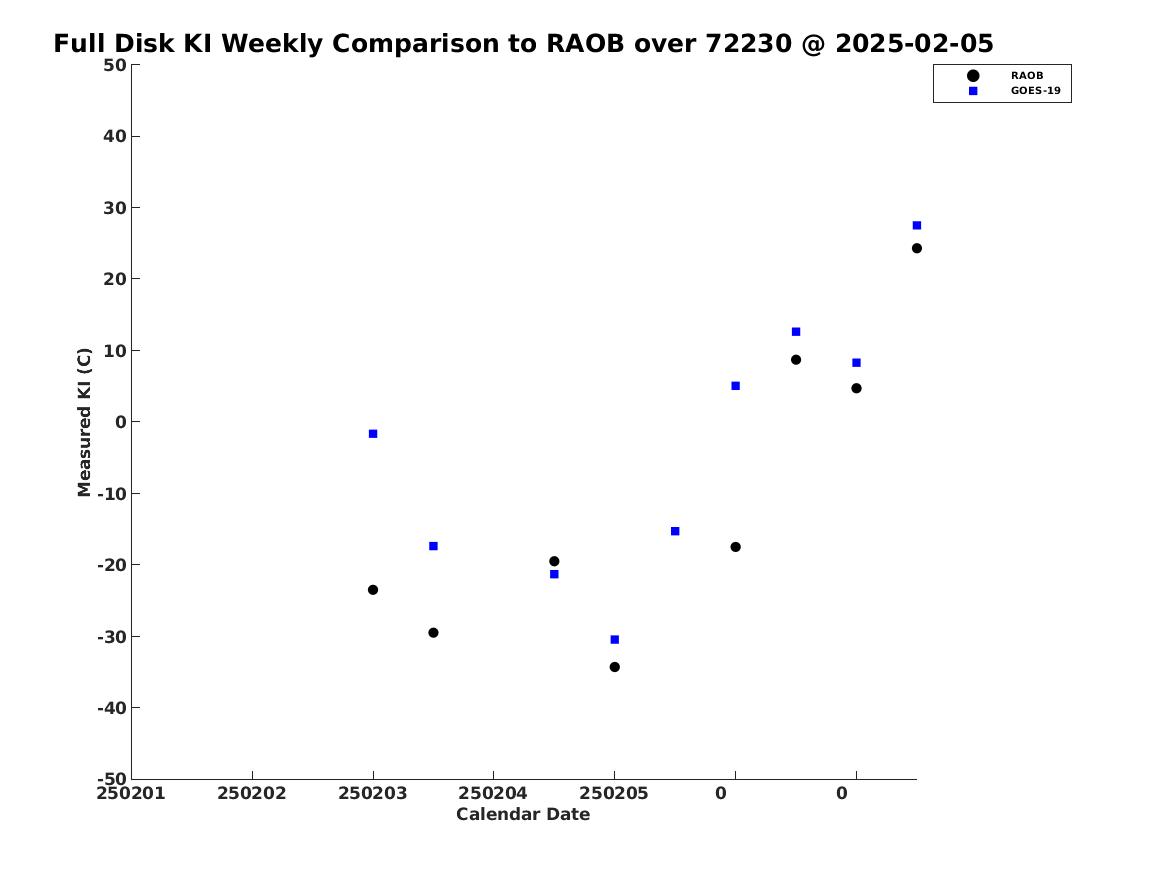 Full Disk KI Weekly Comparison to RAOB over 72230 @ 2025-02-05

RAOB
GOES-19

50
40
30
20
10
0
-10
-20
-30
-40
-50

Measured KI (C)

250201
250202
250203
250204
250205
0
0

Calendar Date